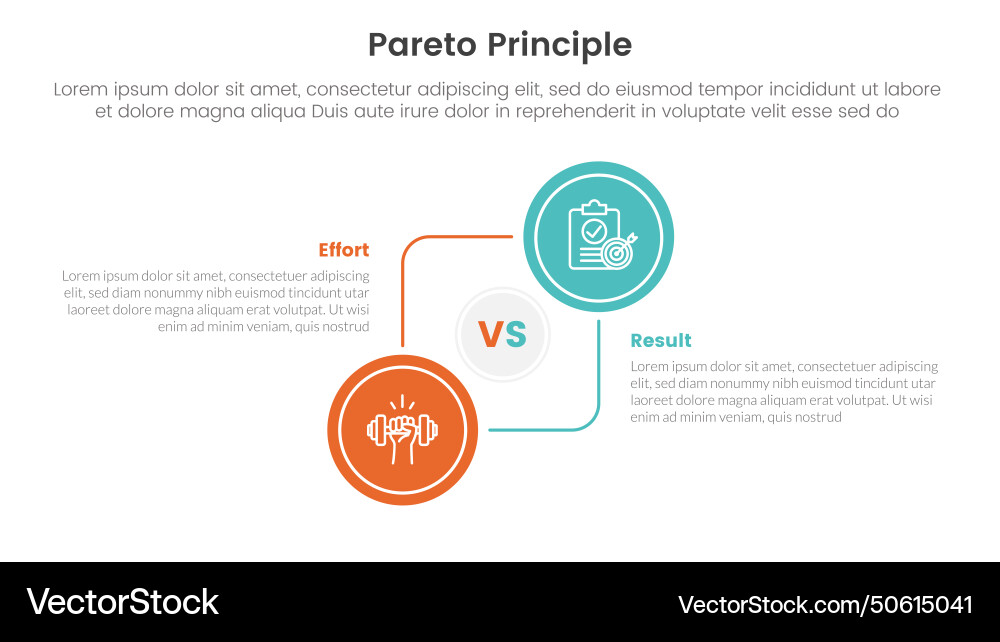 Pareto Principle

Lorem ipsum dolor sit amet, consectetur adipiscing elit, sed do eiusmod tempor incididunt ut labore et dolore magna aliqua Duis aute irure dolor in reprehenderit in voluptate velit esse sed do

Effort

Lorem ipsum dolor sit amet, consectetuer adipiscing elit, sed diam nonummy nibh euismod tincidunt utar laoreet dolore magna aliquam erat volutpat. Ut wisi enim ad minim veniam, quis nostrud

VS

Result

Lorem ipsum dolor sit amet, consectetuer adipiscing elit, sed diam nonummy nibh euismod tincidunt utar laoreet dolore magna aliquam erat volutpat. Ut wisi enim ad minim veniam, quis nostrud

VectorStock

VectorStock.com/50615041